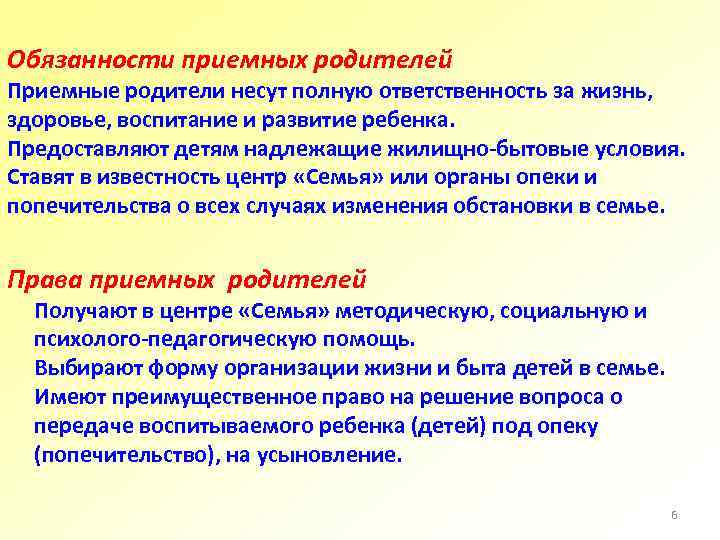 Обязанности приемных родителей

Приемные родители несут полную ответственность за жизнь, здоровье, воспитание и развитие ребенка.

Предоставляют детям надлежащие жилищно-бытовые условия.

Ставят в известность центр «Семья» или органы опеки и попечительства о всех случаях изменения обстановки в семье.

Права приемных родителей

Получают в центре «Семья» методическую, социальную и психолого-педагогическую помощь.

Выбирают форму организации жизни и быта детей в семье.

Имеют преимущественное право на решение вопроса о передаче воспитываемого ребенка (детей) под опеку (попечительство), на усыновление.

6